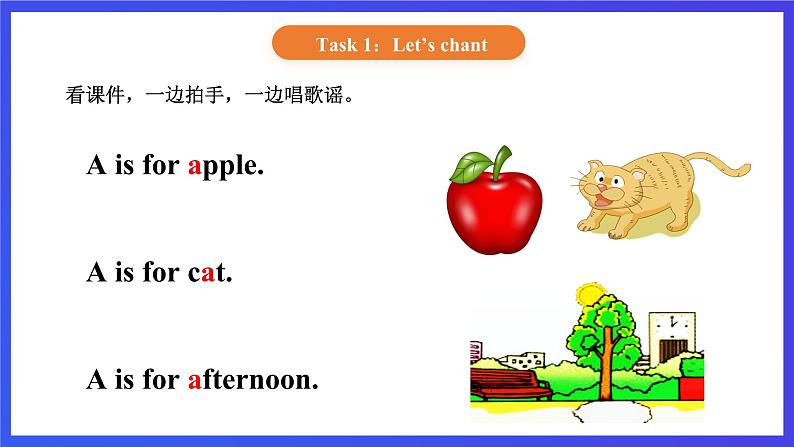 Task 1：Let’s chant

看课件，一边拍手，一边唱歌谣。

A is for apple.

A is for cat.

A is for afternoon.